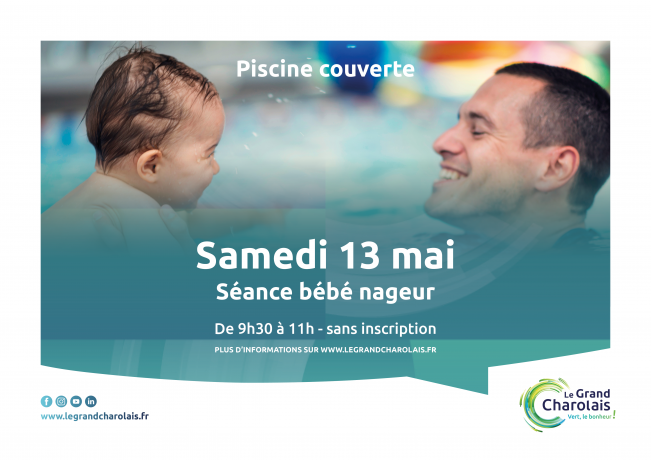 Piscine couverte

Samedi 13 mai
Séance bébé nageur

De 9h30 à 11h - sans inscription

PLUS D'INFORMATIONS SUR WWW.LEGRANDCHAROLAIS.FR

www.legrandcharolais.fr

Le Grand Charolais
Vert, le bonheur !